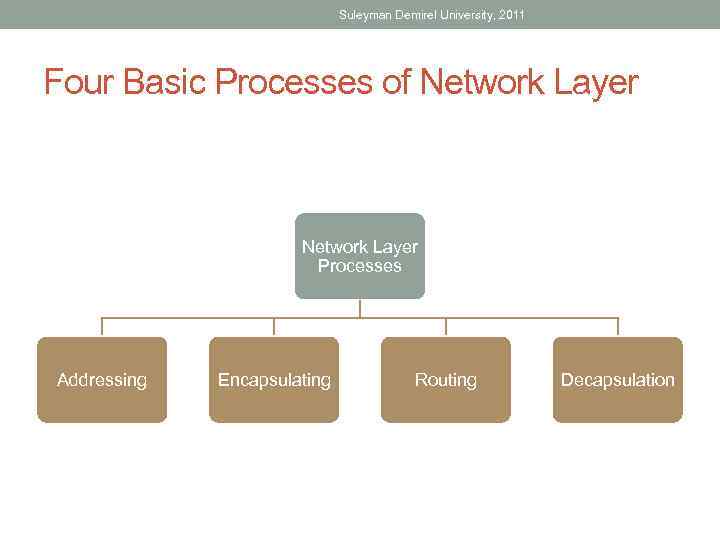 Suleyman Demirel University, 2011

Four Basic Processes of Network Layer

Network Layer Processes

Addressing

Encapsulating

Routing

Decapsulation